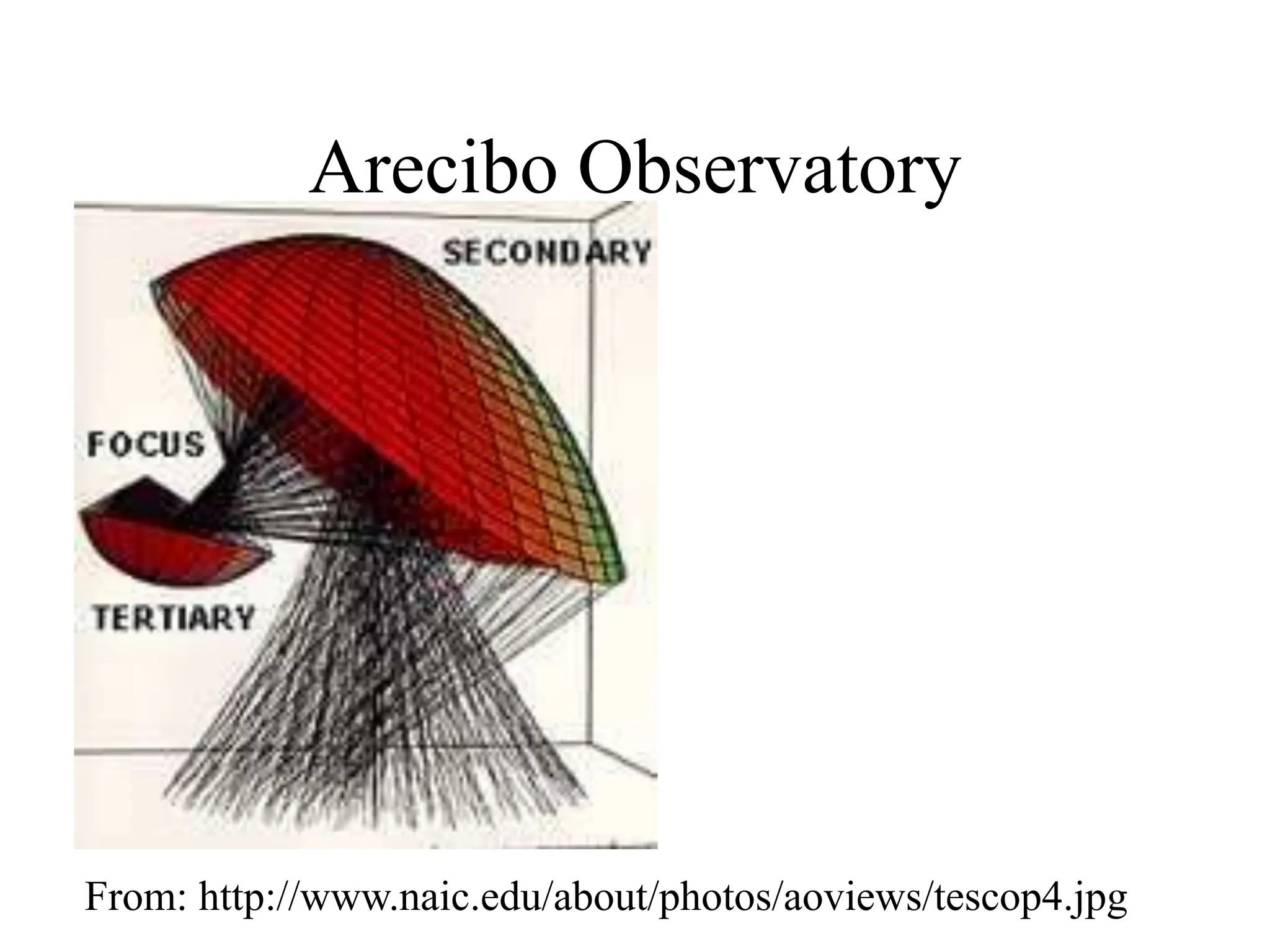 Arecibo Observatory

SECONDARY

FOCUS

TERTIARY

From: http://www.naic.edu/about/photos/aoviews/tescop4.jpg